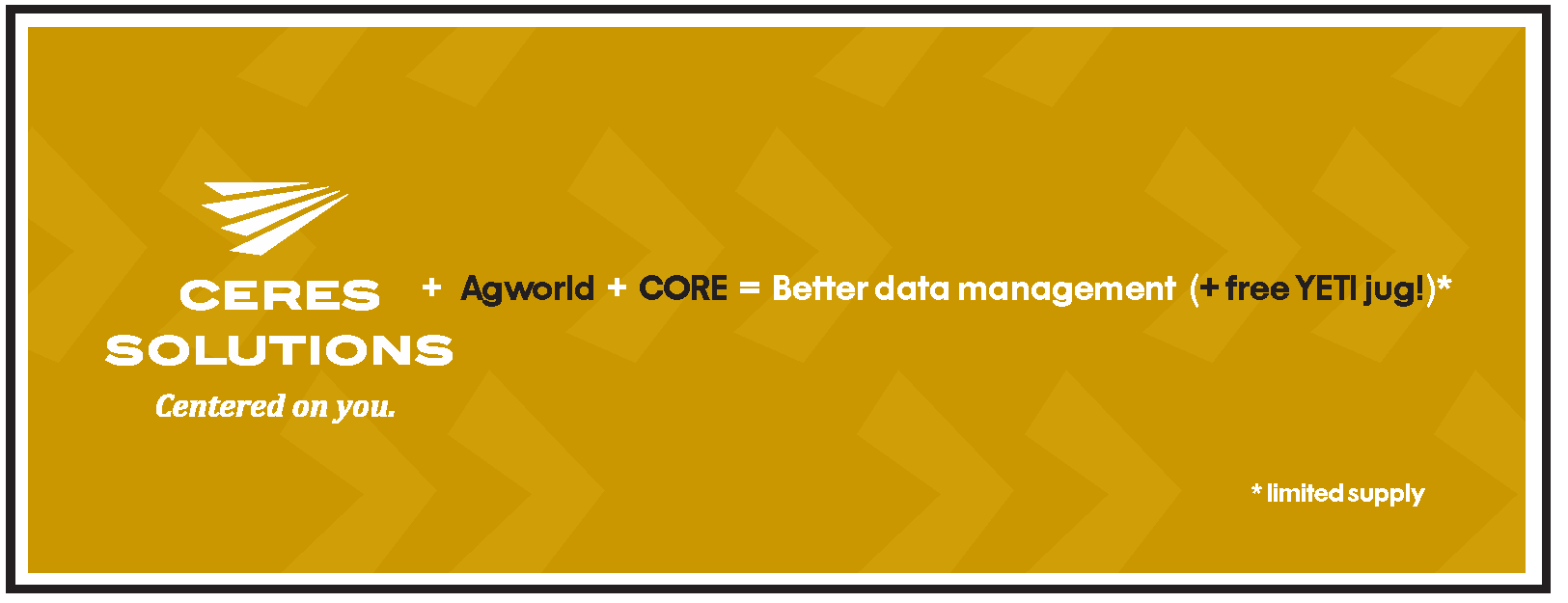 CERES SOLUTIONS
Centered on you.

+ Agworld + CORE = Better data management (+ free YETI jug!)*

* limited supply